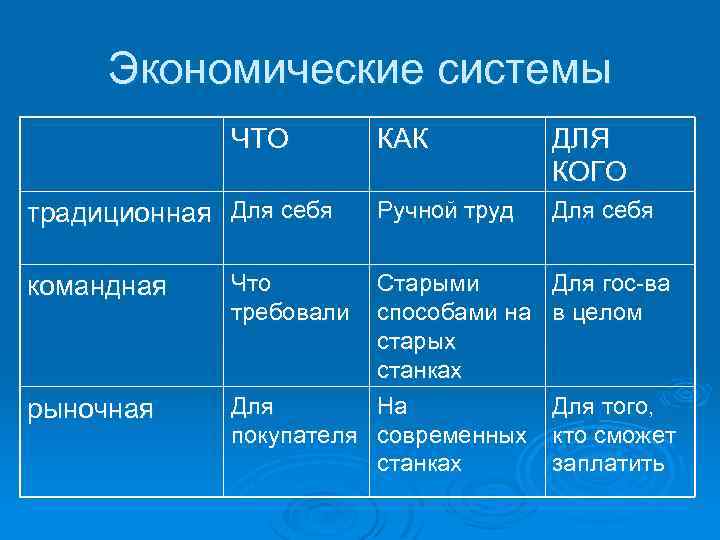 Экономические системы

| | ЧТО | КАК | ДЛЯ КОГО |
|---|---|---|---|
| традиционная | Для себя | Ручной труд | Для себя |
| командная | Что требовали | Старыми способами на старых станках | Для гос-ва в целом |
| рыночная | Для покупателя | На современных станках | Для того, кто сможет заплатить |